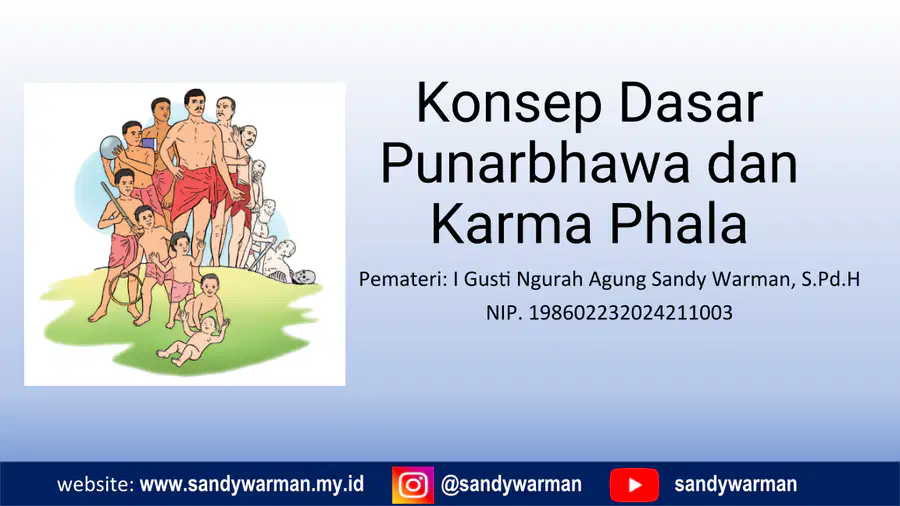 Konsep Dasar Punarbhawa dan Karma Phala

Pemateri: I Gusti Ngurah Agung Sandy Warman, S.Pd.H
NIP. 198602232024211003

website: www.sandywarman.my.id @sandywarman sandywarman